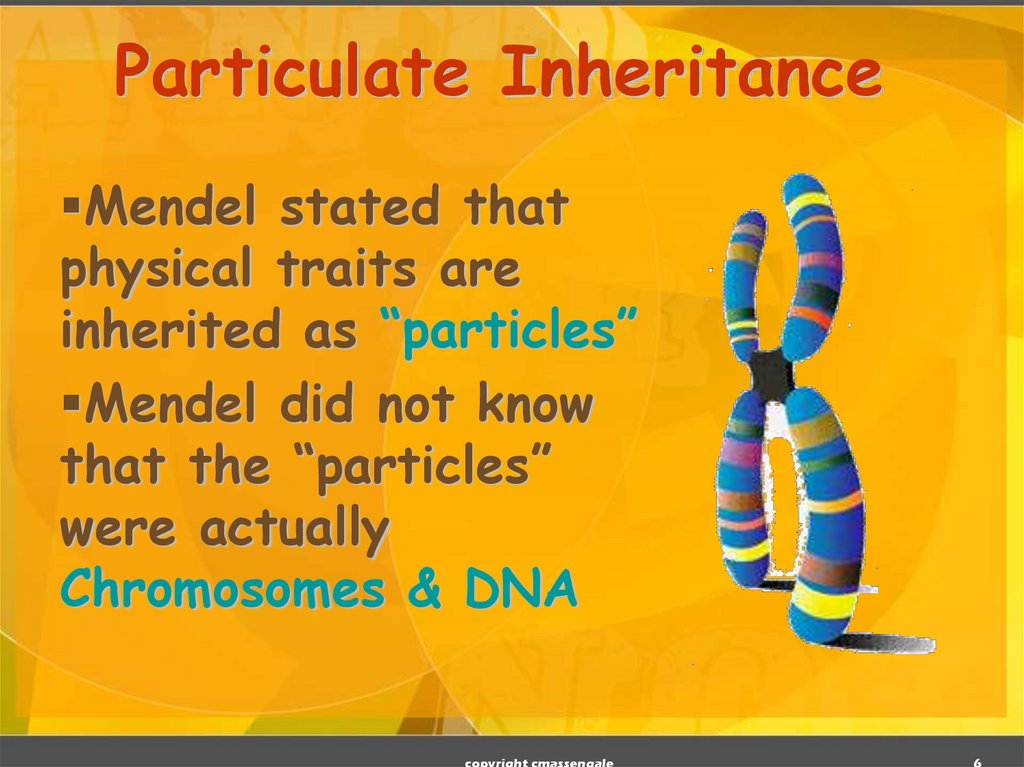 Particulate Inheritance

▪Mendel stated that physical traits are inherited as "particles"

▪Mendel did not know that the "particles" were actually Chromosomes & DNA

copyright cmassengale

6